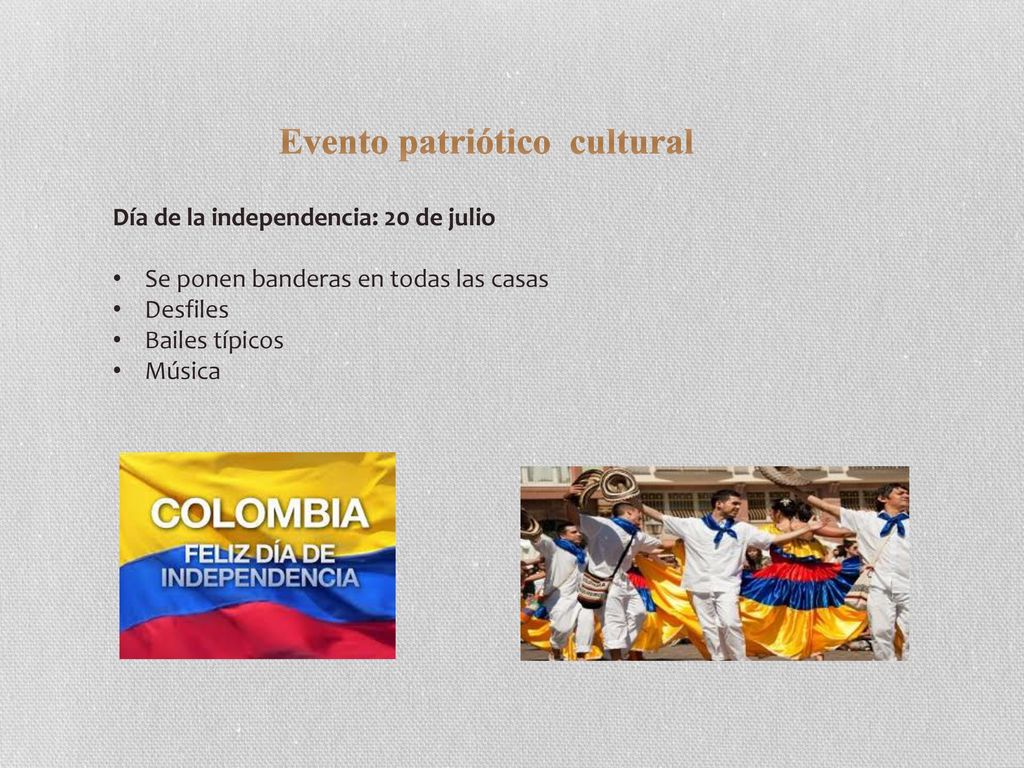 Evento patriótico cultural

Día de la independencia: 20 de julio

• Se ponen banderas en todas las casas
• Desfiles
• Bailes típicos
• Música

COLOMBIA
FELIZ DÍA DE
INDEPENDENCIA